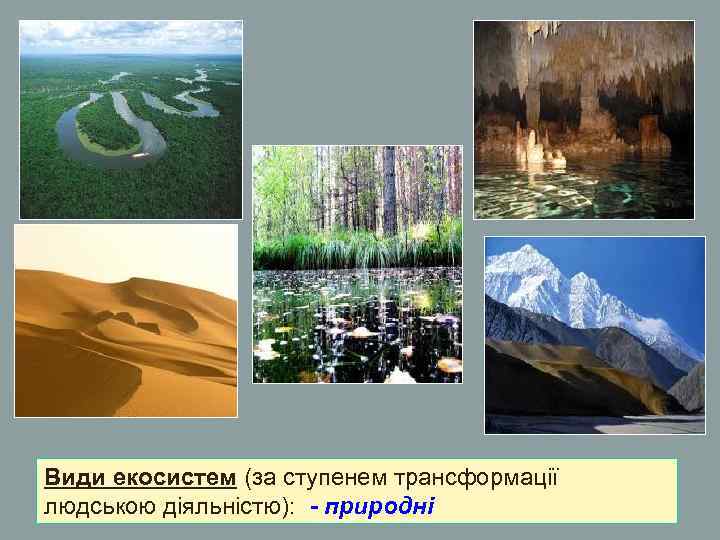 Види екосистем (за ступенем трансформації людською діяльністю): - природні